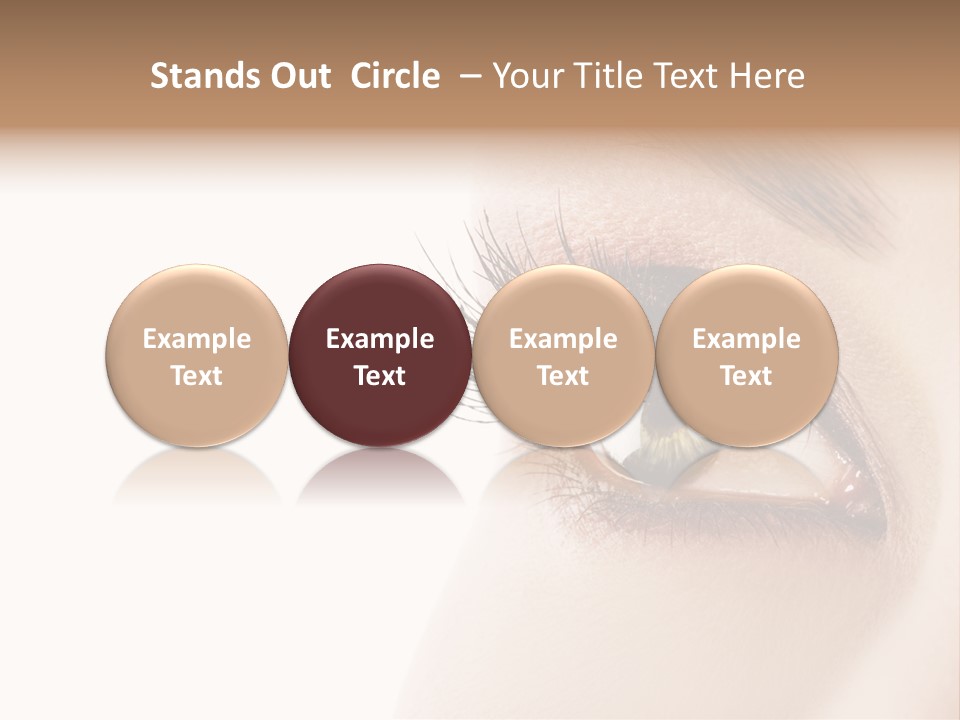 Stands Out Circle – Your Title Text Here

Example Text

Example Text

Example Text

Example Text